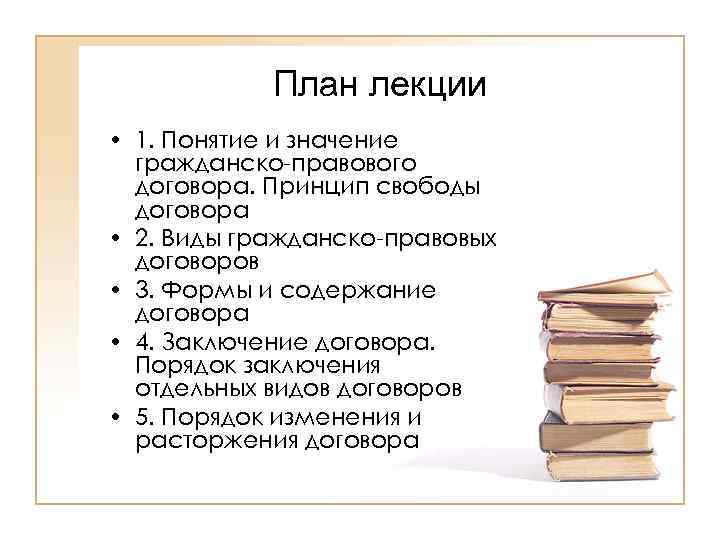 План лекции

• 1. Понятие и значение гражданско-правового договора. Принцип свободы договора
• 2. Виды гражданско-правовых договоров
• 3. Формы и содержание договора
• 4. Заключение договора. Порядок заключения отдельных видов договоров
• 5. Порядок изменения и расторжения договора